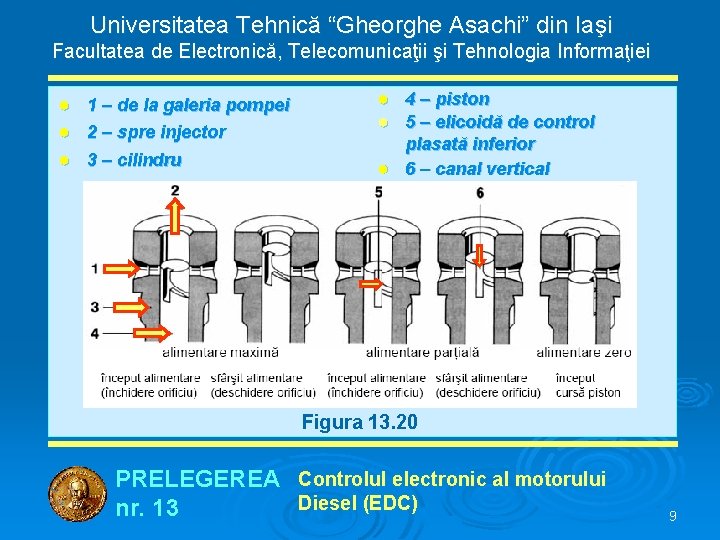 Universitatea Tehnică “Gheorghe Asachi” din Iaşi
Facultatea de Electronică, Telecomunicaţii şi Tehnologia Informaţiei

1 – de la galeria pompei
2 – spre injector
3 – cilindru

4 – piston
5 – elicoidă de control plasată inferior
6 – canal vertical

2
5
6
1
3
4

alimentare maximă
alimentare parţială
alimentare zero

început alimentare (închidere orificiu)
sfârşit alimentare (deschidere orificiu)
început alimentare (închidere orificiu)
sfârşit alimentare (deschidere orificiu)
început cursă piston

Figura 13.20

PRELEGEREA nr. 13

Controlul electronic al motorului Diesel (EDC)

9